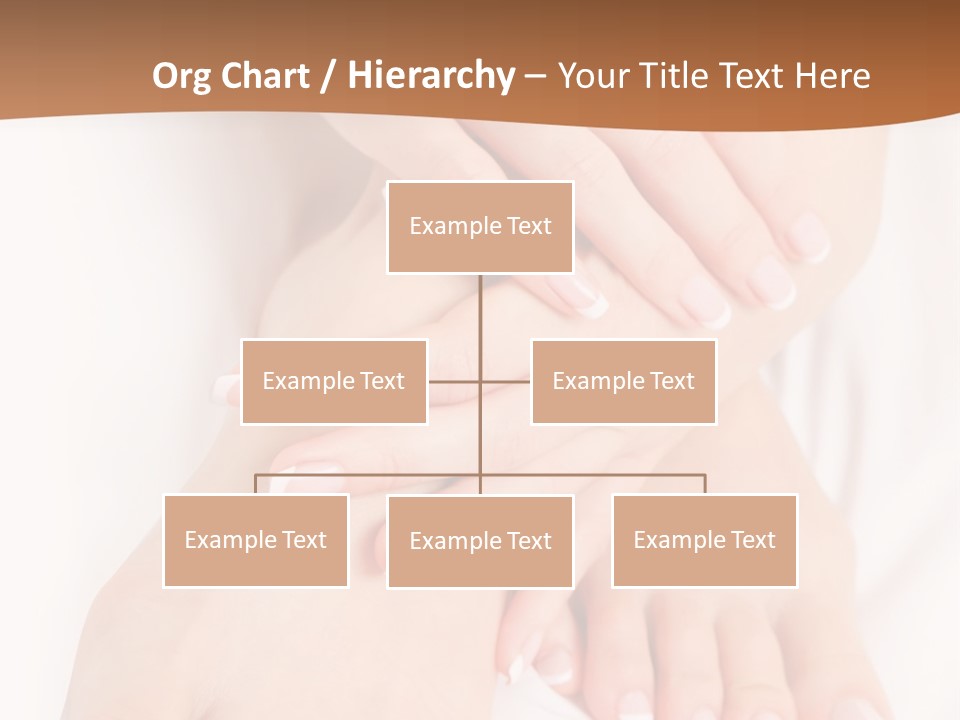 Org Chart / Hierarchy – Your Title Text Here

Example Text

Example Text

Example Text

Example Text

Example Text

Example Text